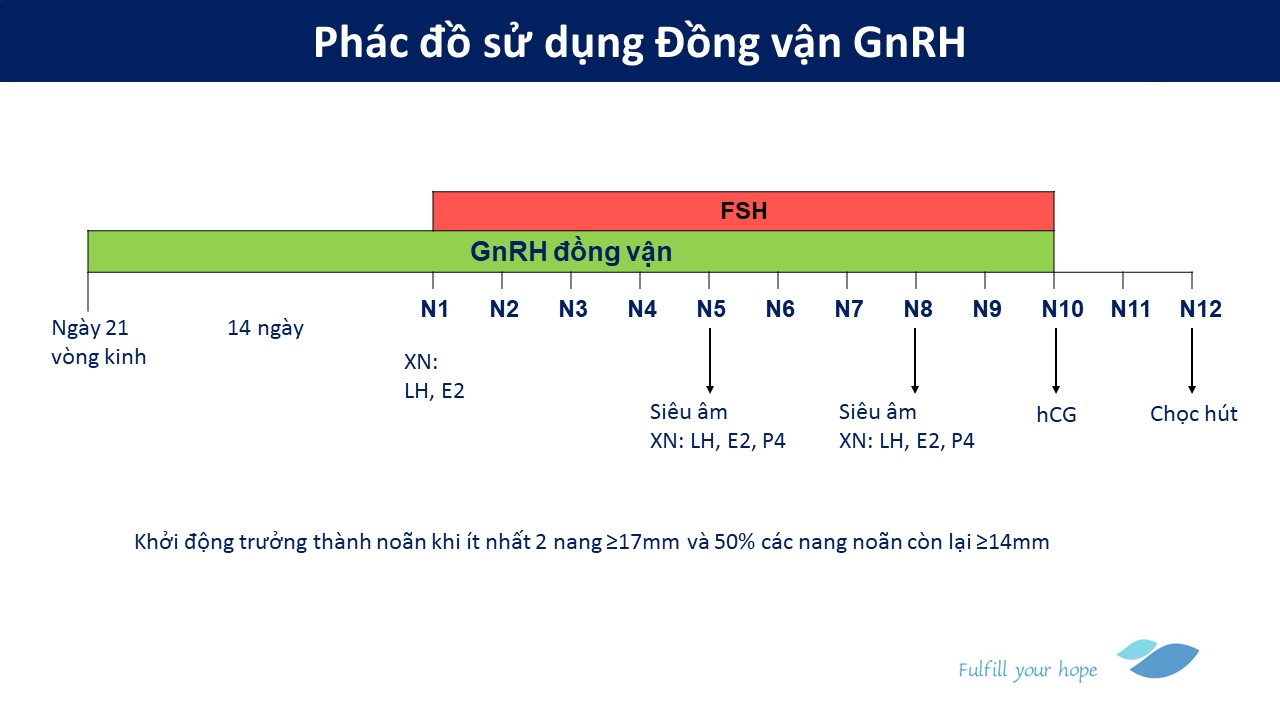 Phác đồ sử dụng Đồng vận GnRH

FSH

GnRH đồng vận

Ngày 21 vòng kinh

14 ngày

N1 N2 N3 N4 N5 N6 N7 N8 N9 N10 N11 N12

XN: LH, E2

Siêu âm
XN: LH, E2, P4

Siêu âm
XN: LH, E2, P4

hCG

Chọc hút

Khởi động trưởng thành noãn khi ít nhất 2 nang ≥17mm và 50% các nang noãn còn lại ≥14mm

Fulfill your hope